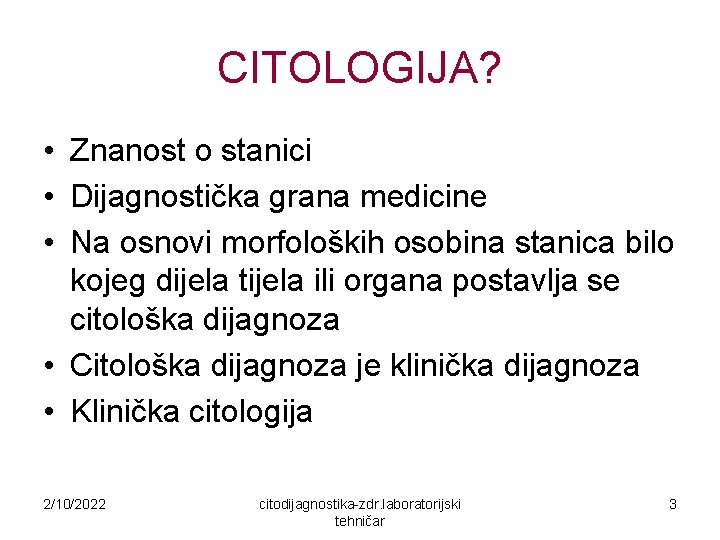 CITOLOGIJA?

• Znanost o stanici
• Dijagnostička grana medicine
• Na osnovi morfoloških osobina stanica bilo kojeg dijela tijela ili organa postavlja se citološka dijagnoza
• Citološka dijagnoza je klinička dijagnoza
• Klinička citologija

2/10/2022

citodijagnostika-zdr.laboratorijski tehničar

3